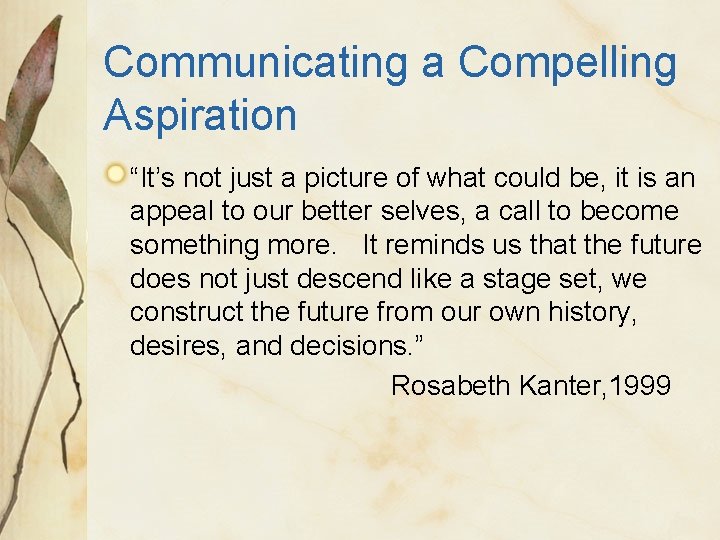 Communicating a Compelling Aspiration

“It’s not just a picture of what could be, it is an appeal to our better selves, a call to become something more. It reminds us that the future does not just descend like a stage set, we construct the future from our own history, desires, and decisions.”

Rosabeth Kanter,1999